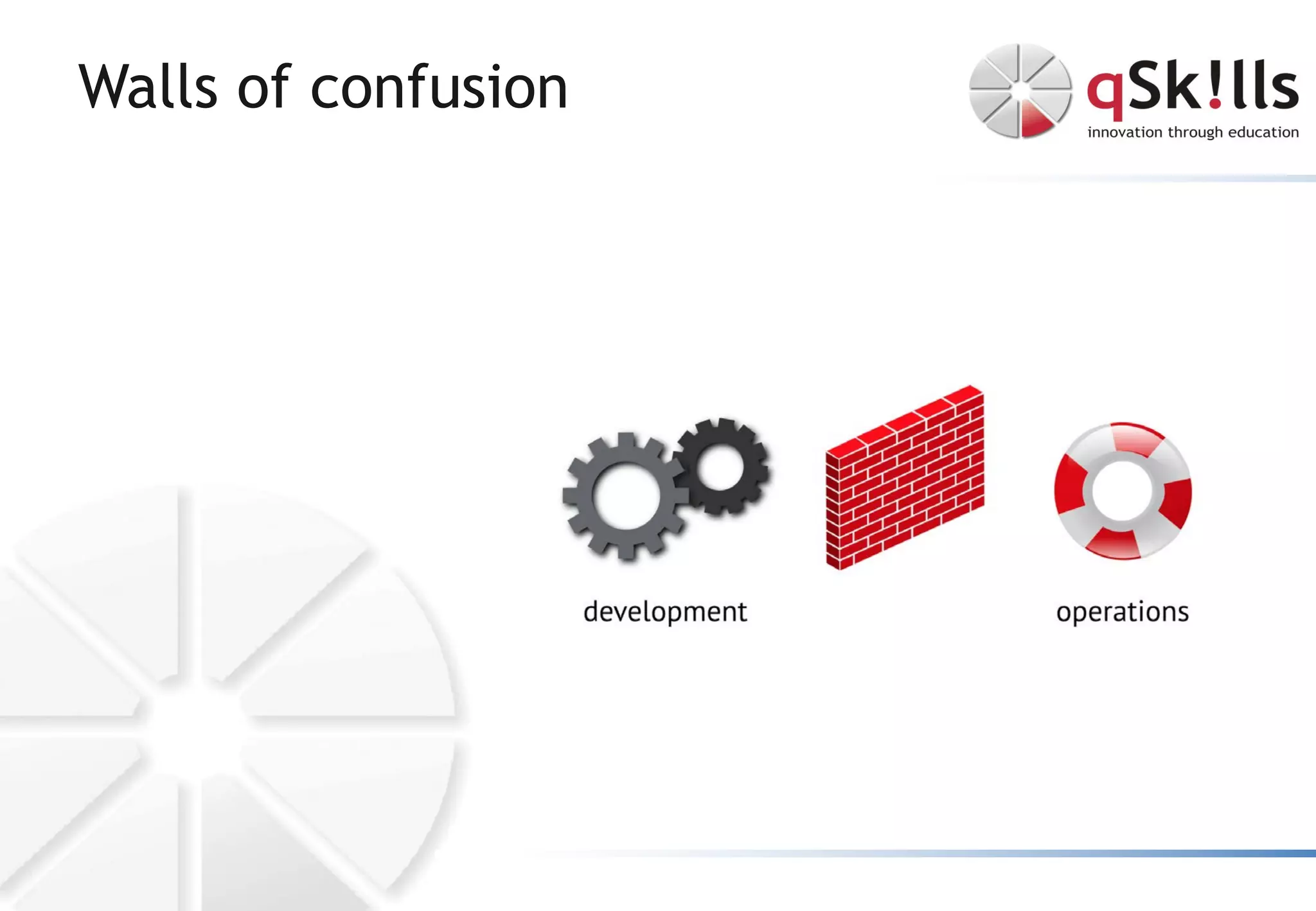 Walls of confusion

qSk!lls
innovation through education

development

operations